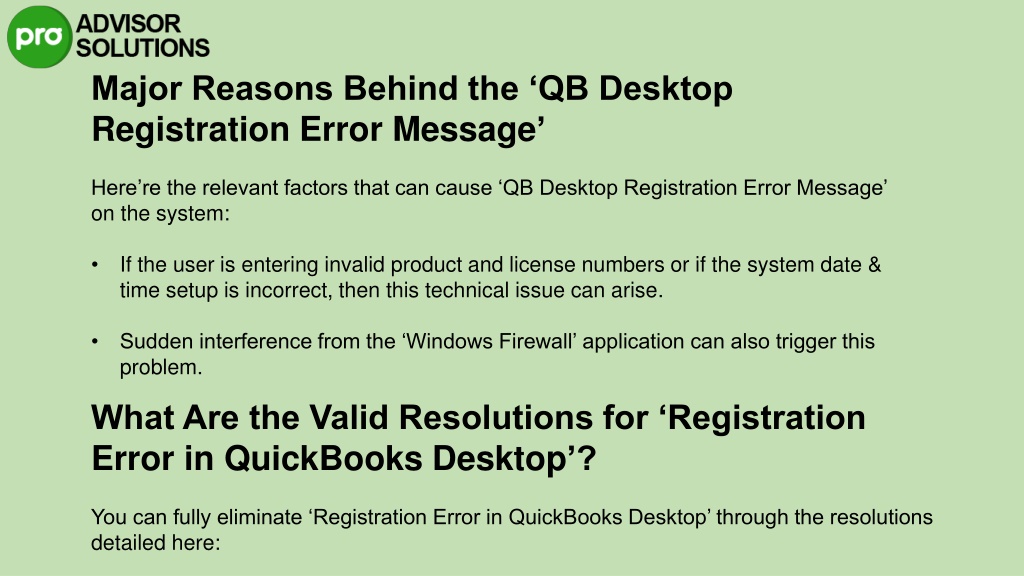 pro ADVISOR SOLUTIONS

Major Reasons Behind the ‘QB Desktop Registration Error Message’

Here’re the relevant factors that can cause ‘QB Desktop Registration Error Message’ on the system:

• If the user is entering invalid product and license numbers or if the system date & time setup is incorrect, then this technical issue can arise.

• Sudden interference from the ‘Windows Firewall’ application can also trigger this problem.

What Are the Valid Resolutions for ‘Registration Error in QuickBooks Desktop’?

You can fully eliminate ‘Registration Error in QuickBooks Desktop’ through the resolutions detailed here: